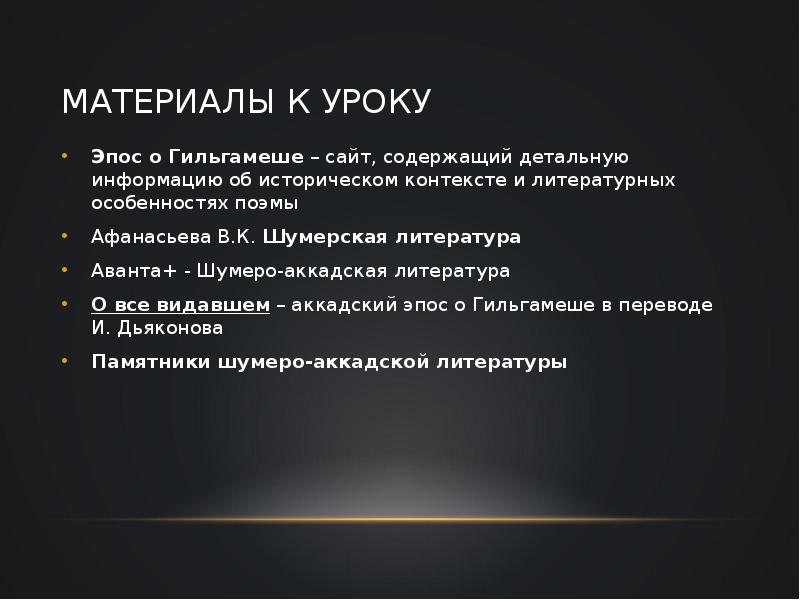 МАТЕРИАЛЫ К УРОКУ

• Эпос о Гильгамеше – сайт, содержащий детальную информацию об историческом контексте и литературных особенностях поэмы

• Афанасьева В.К. Шумерская литература

• Аванта+ - Шумеро-аккадская литература

• О все видавшем – аккадский эпос о Гильгамеше в переводе И. Дьяконова

• Памятники шумеро-аккадской литературы